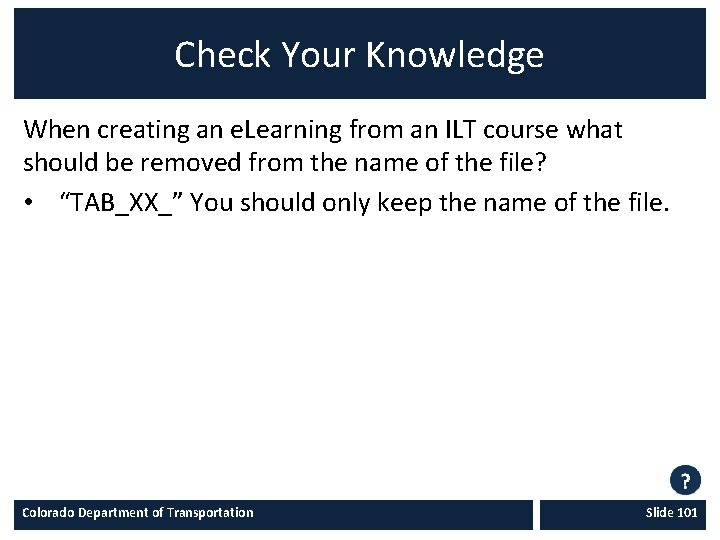 Check Your Knowledge

When creating an eLearning from an ILT course what should be removed from the name of the file?

• “TAB_XX_” You should only keep the name of the file.

?

Colorado Department of Transportation

Slide 101